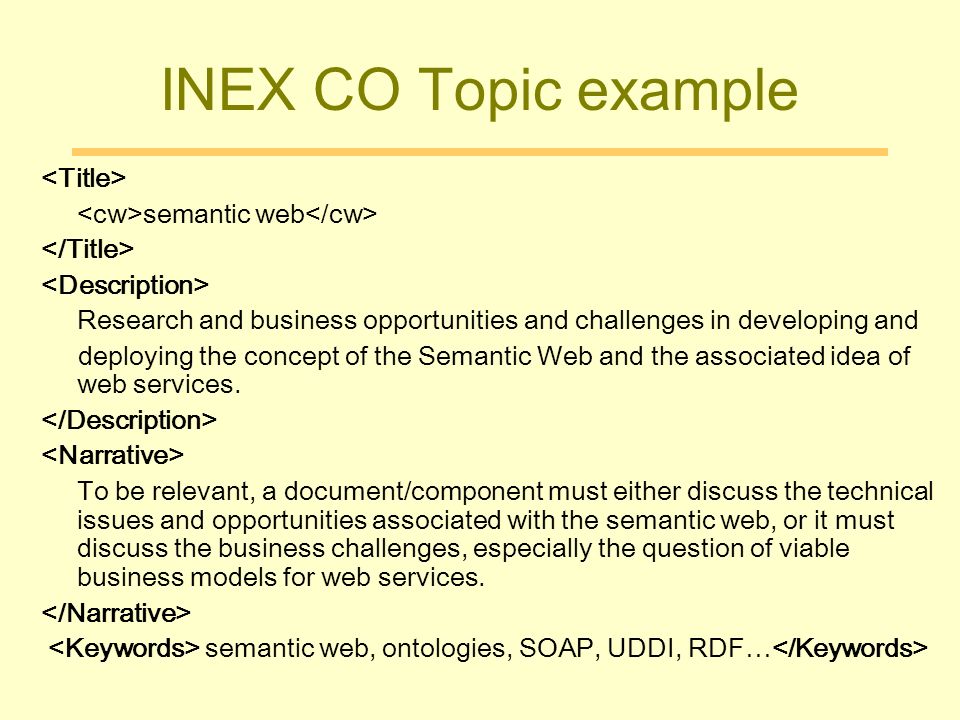 INEX CO Topic example

<Title>

<cw>semantic web</cw>

</Title>

<Description>

Research and business opportunities and challenges in developing and deploying the concept of the Semantic Web and the associated idea of web services.

</Description>

<Narrative>

To be relevant, a document/component must either discuss the technical issues and opportunities associated with the semantic web, or it must discuss the business challenges, especially the question of viable business models for web services.

</Narrative>

<Keywords> semantic web, ontologies, SOAP, UDDI, RDF…</Keywords>